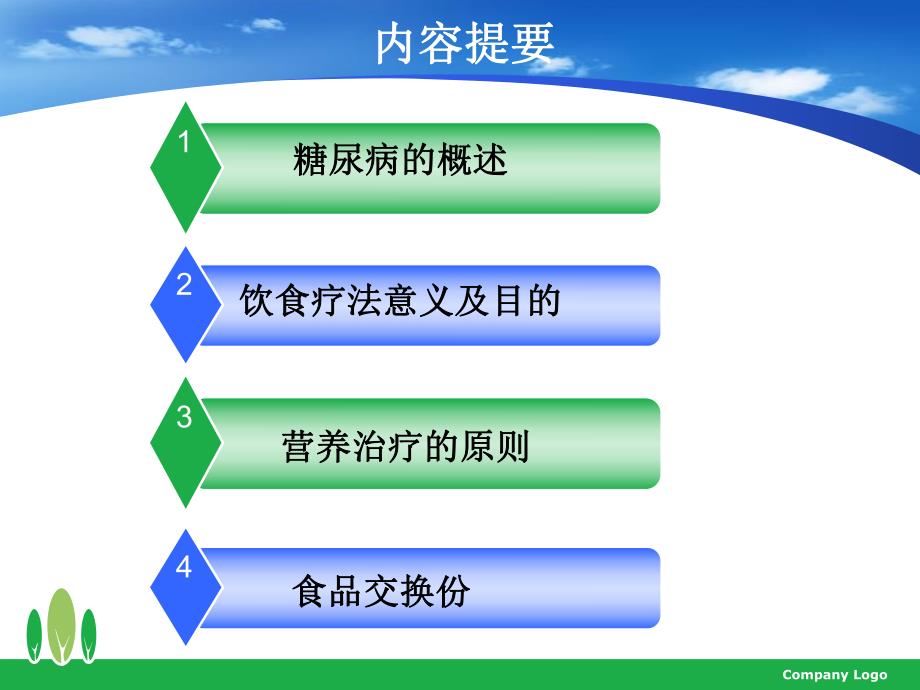 内容提要

1

糖尿病的概述

2

饮食疗法意义及目的

3

营养治疗的原则

4

食品交换份

Company Logo